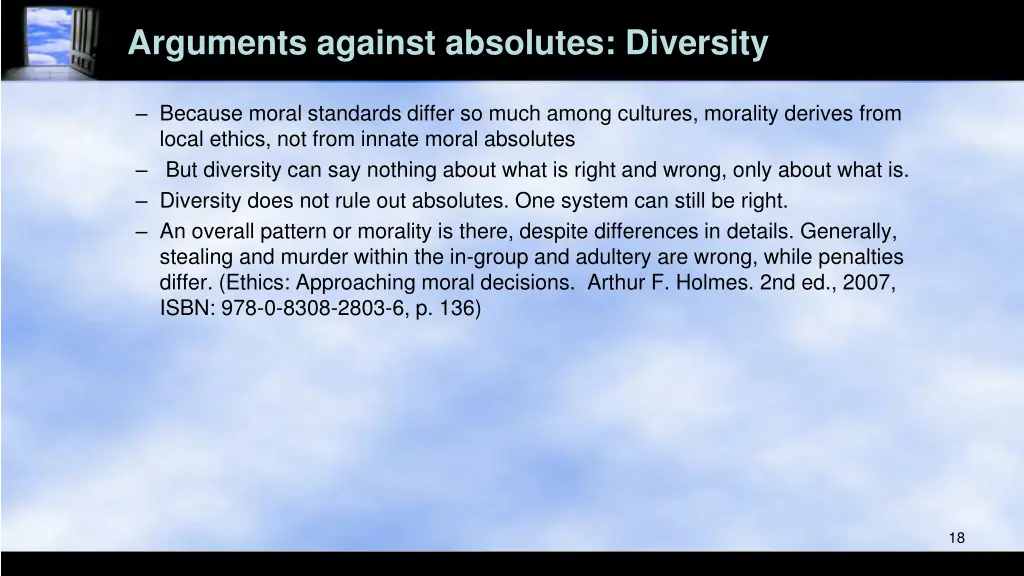 Arguments against absolutes: Diversity

– Because moral standards differ so much among cultures, morality derives from local ethics, not from innate moral absolutes
– But diversity can say nothing about what is right and wrong, only about what is.
– Diversity does not rule out absolutes. One system can still be right.
– An overall pattern or morality is there, despite differences in details. Generally, stealing and murder within the in-group and adultery are wrong, while penalties differ. (Ethics: Approaching moral decisions. Arthur F. Holmes. 2nd ed., 2007, ISBN: 978-0-8308-2803-6, p. 136)

18